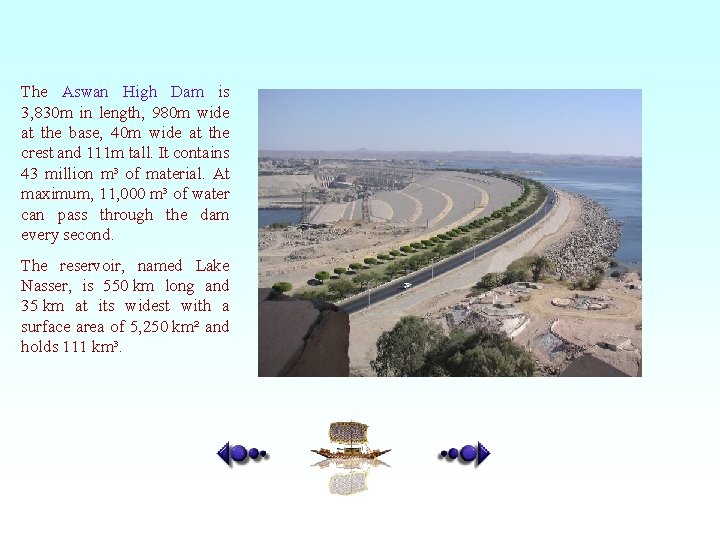 The Aswan High Dam is 3,830m in length, 980m wide at the base, 40m wide at the crest and 111m tall. It contains 43 million m³ of material. At maximum, 11,000 m³ of water can pass through the dam every second.

The reservoir, named Lake Nasser, is 550 km long and 35 km at its widest with a surface area of 5,250 km² and holds 111 km³.